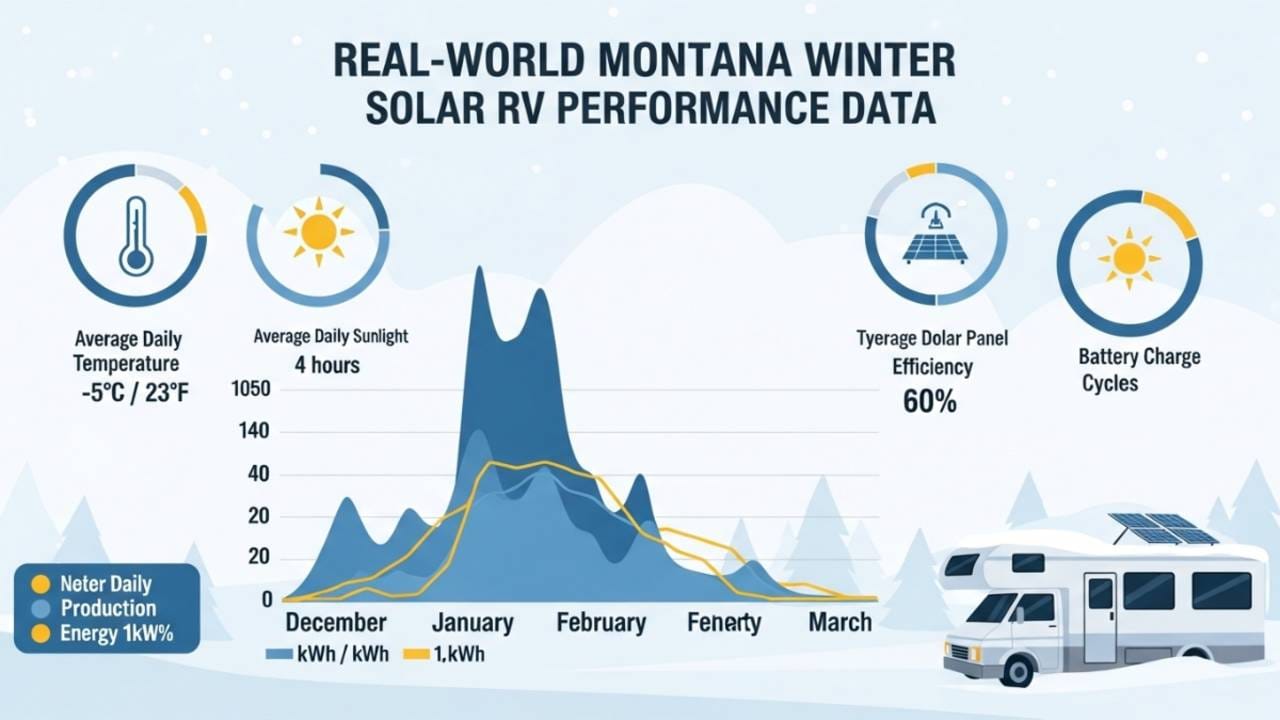 REAL-WORLD MONTANA WINTER SOLAR RV PERFORMANCE DATA

Average Daily Temperature
-5°C / 23°F

Average Daily Sunlight
4 hours

Tyerage Dolar Panel Efficiency
60%

Battery Charge Cycles

1050
140
40
20
20
0

December
January
February
Fenerty
March

kWh / kWh
1,kWh

Neter Daily
Production
Energy 1kW%